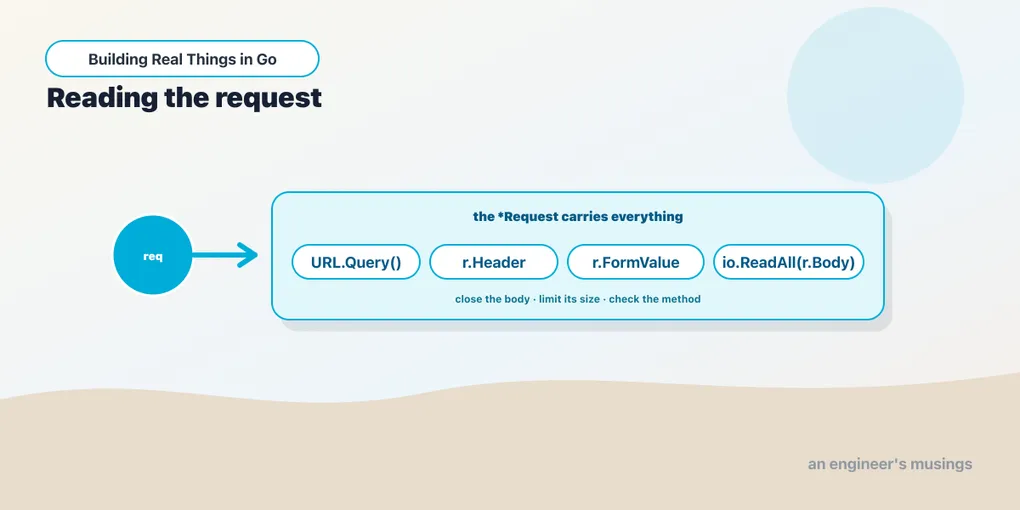 Building Real Things in Go

Reading the request

req

the *Request carries everything

URL.Query()

r.Header

r.FormValue

io.ReadAll(r.Body)

close the body · limit its size · check the method

an engineer's musings